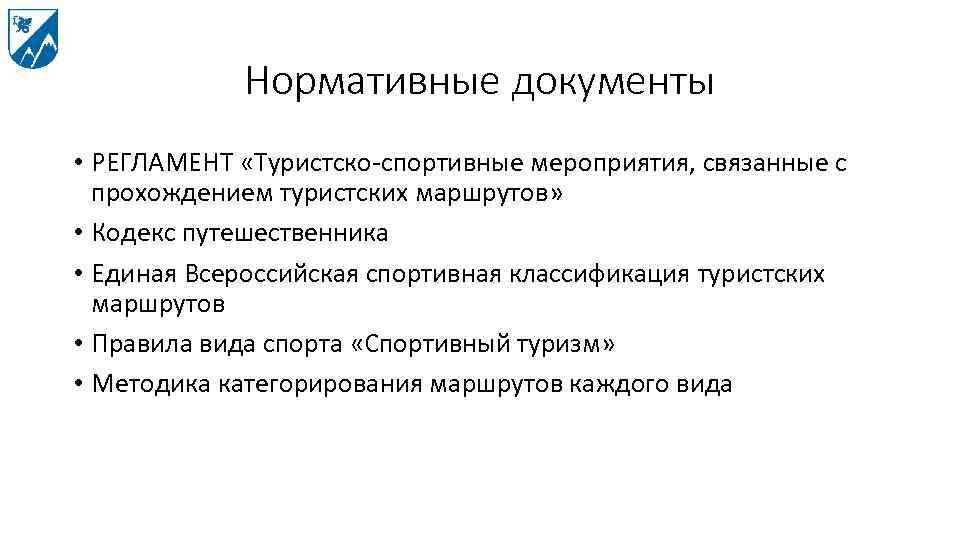 Нормативные документы

• РЕГЛАМЕНТ «Туристско-спортивные мероприятия, связанные с прохождением туристских маршрутов»
• Кодекс путешественника
• Единая Всероссийская спортивная классификация туристских маршрутов
• Правила вида спорта «Спортивный туризм»
• Методика категорирования маршрутов каждого вида